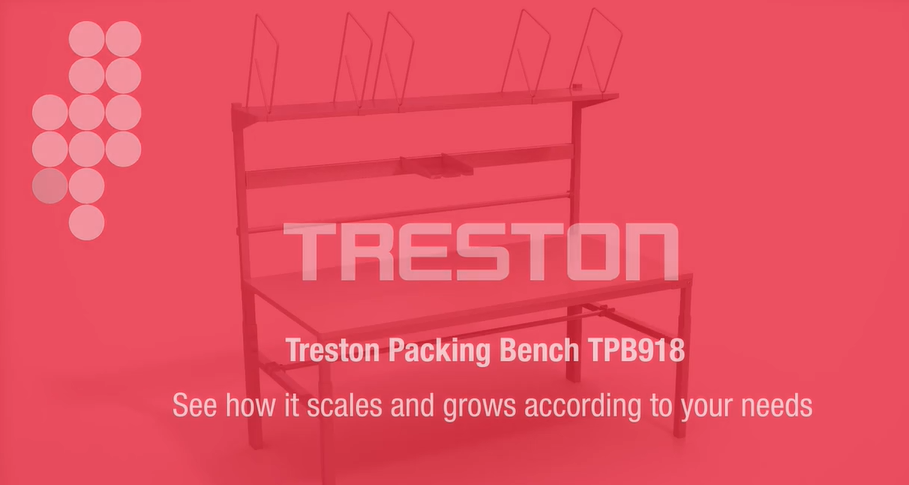 TRESTON

Treston Packing Bench TPB918

See how it scales and grows according to your needs